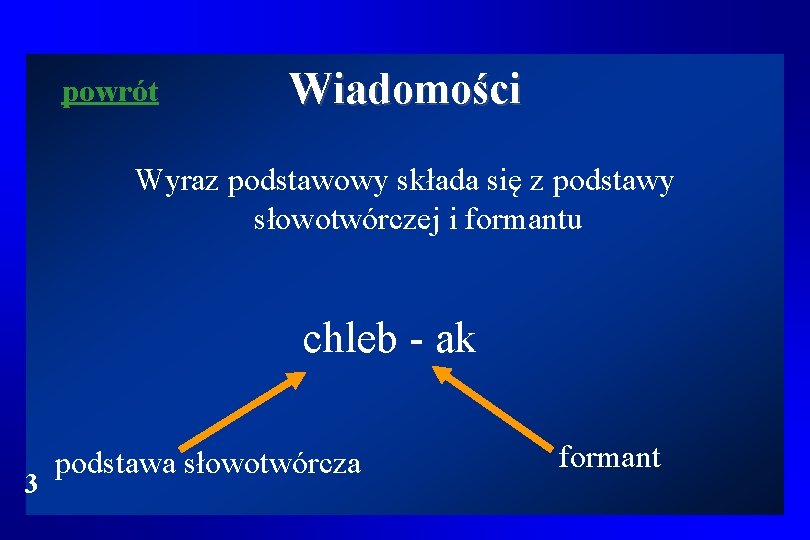 powrót

Wiadomości

Wyraz podstawowy składa się z podstawy słowotwórczej i formantu

chleb - ak

podstawa słowotwórcza

formant

3